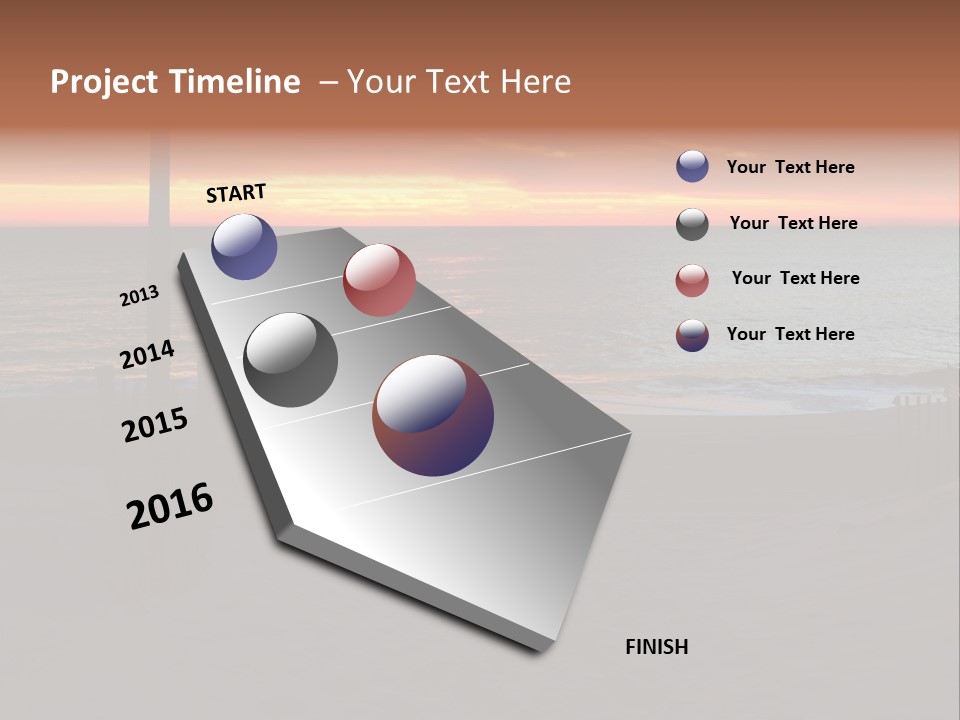 Project Timeline – Your Text Here

START

2013

2014

2015

2016

FINISH

Your Text Here

Your Text Here

Your Text Here

Your Text Here